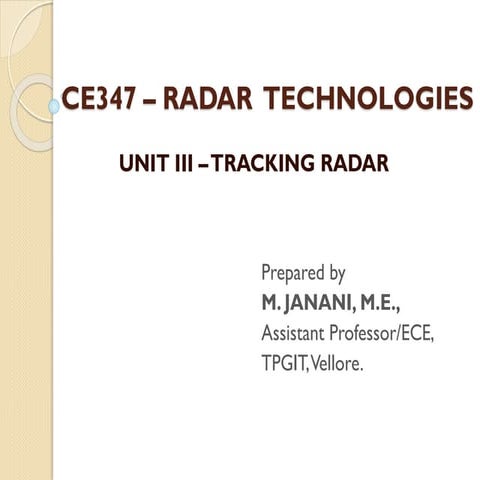 CE347 – RADAR TECHNOLOGIES

UNIT III – TRACKING RADAR

Prepared by
M. JANANI, M.E.,
Assistant Professor/ECE,
TPGIT, Vellore.